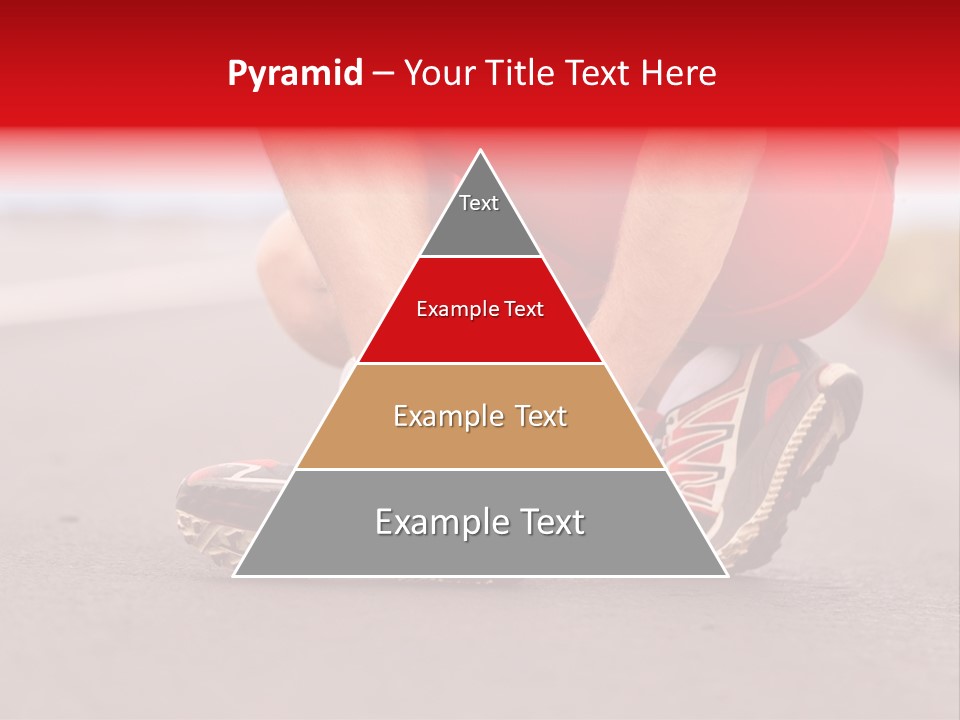 Pyramid – Your Title Text Here

Text

Example Text

Example Text

Example Text